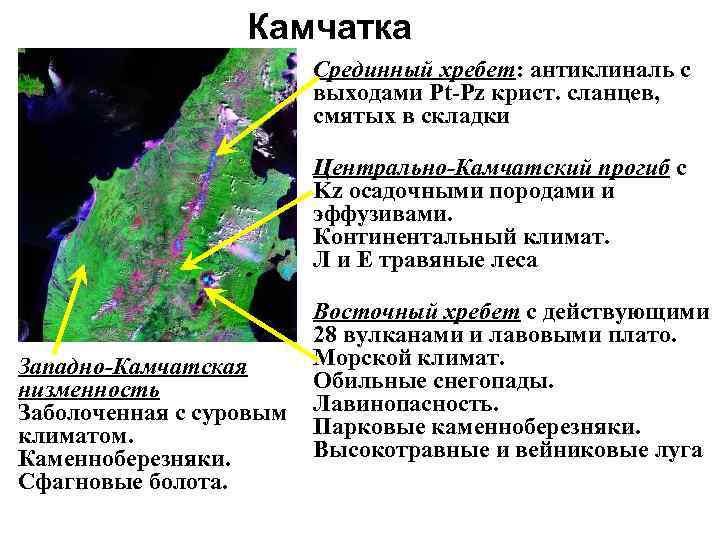 Камчатка

Срединный хребет: антиклиналь с выходами Pt-Pz крист. сланцев, смятых в складки

Центрально-Камчатский прогиб с Kz осадочными породами и эффузивами.
Континентальный климат.
Л и Е травяные леса

Восточный хребет с действующими 28 вулканами и лавовыми плато.
Морской климат.
Обильные снегопады.
Лавинопасность.
Парковые каменноберезняки.
Высокотравные и вейниковые луга

Западно-Камчатская низменность
Заболоченная с суровым климатом.
Каменноберезняки.
Сфагновые болота.